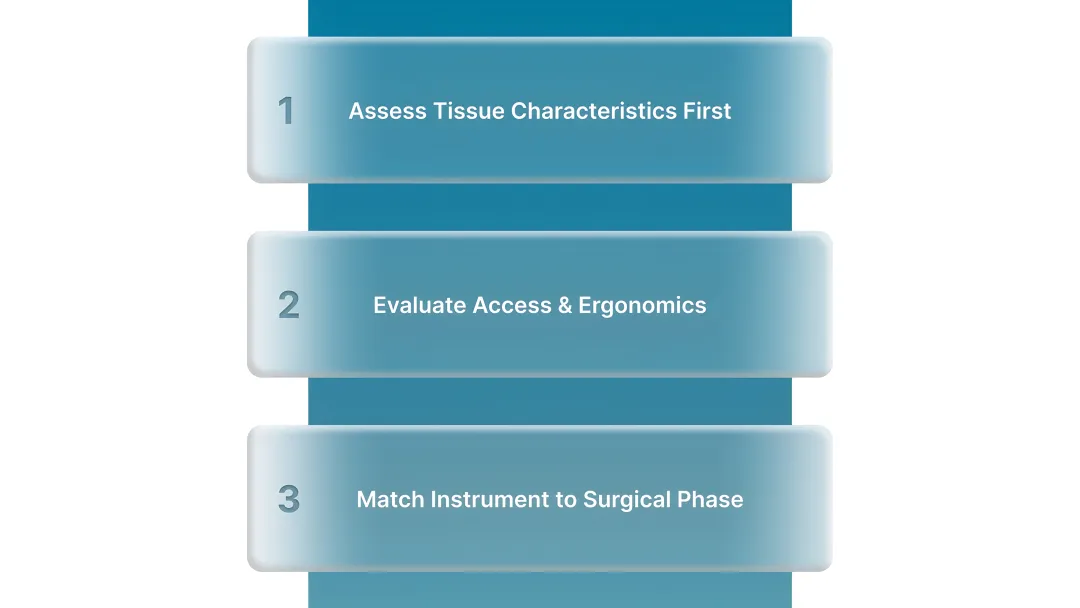 1 Assess Tissue Characteristics First

2 Evaluate Access & Ergonomics

3 Match Instrument to Surgical Phase